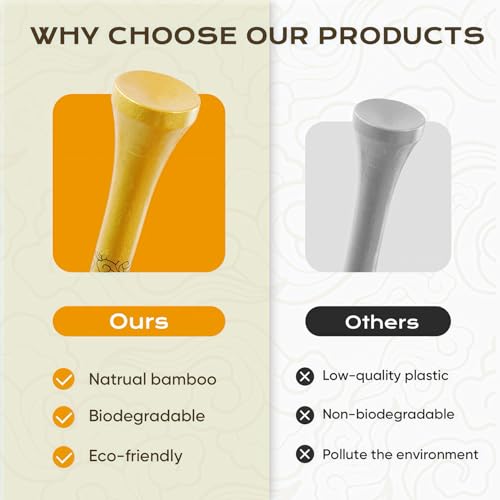 WHY CHOOSE OUR PRODUCTS

Ours

Natrual bamboo

Biodegradable

Eco-friendly

Others

Low-quality plastic

Non-biodegradable

Pollute the environment